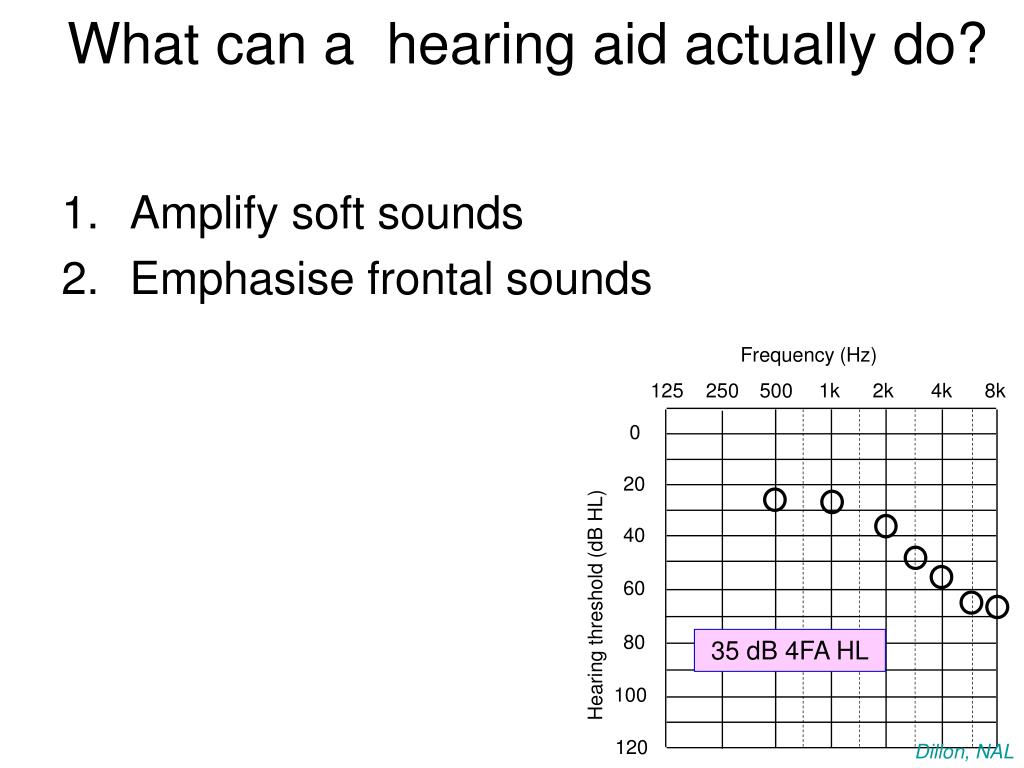 What can a hearing aid actually do?

1. Amplify soft sounds
2. Emphasise frontal sounds

Frequency (Hz)

125 250 500 1k 2k 4k 8k

Hearing threshold (dB HL)

0
20
40
60
80
100
120

35 dB 4FA HL

Dillon, NAL